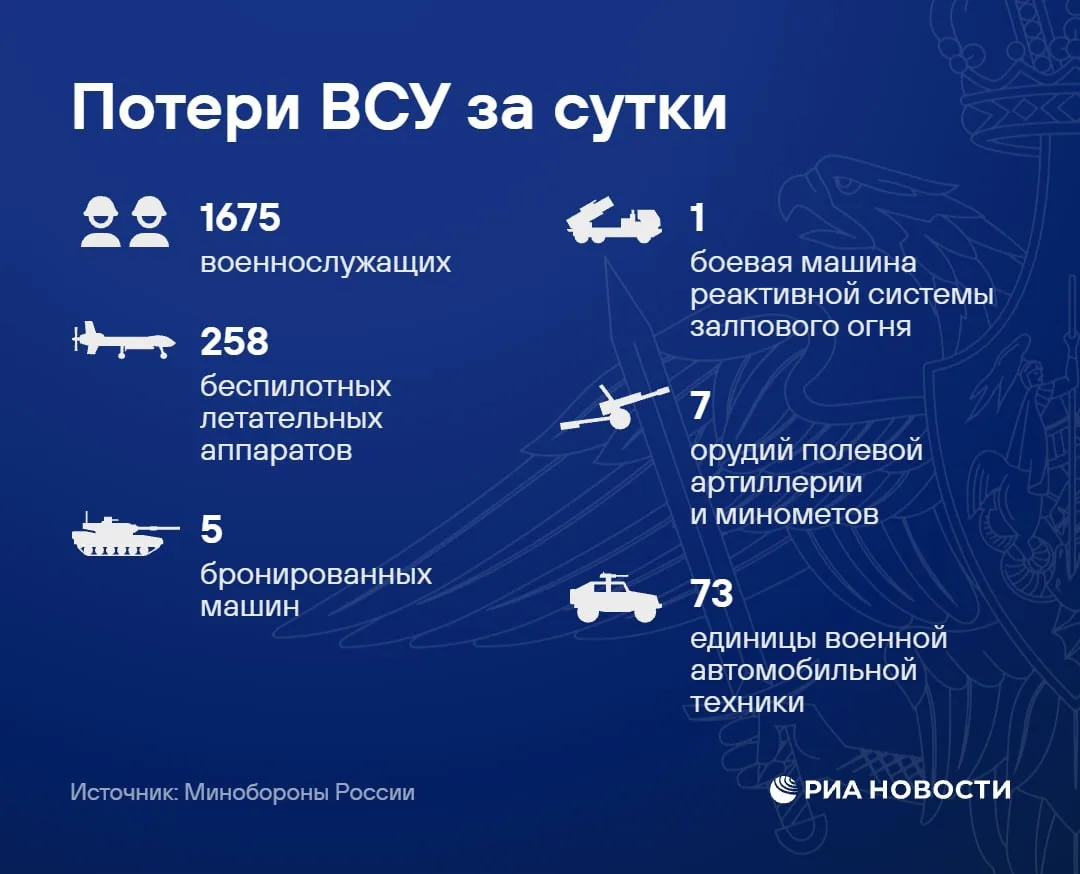 Потери ВСУ за сутки

1675
военнослужащих

258
беспилотных летательных аппаратов

5
бронированных машин

1
боевая машина реактивной системы залпового огня

7
орудий полевой артиллерии и минометов

73
единицы военной автомобильной техники

Источник: Минобороны России

РИА НОВОСТИ